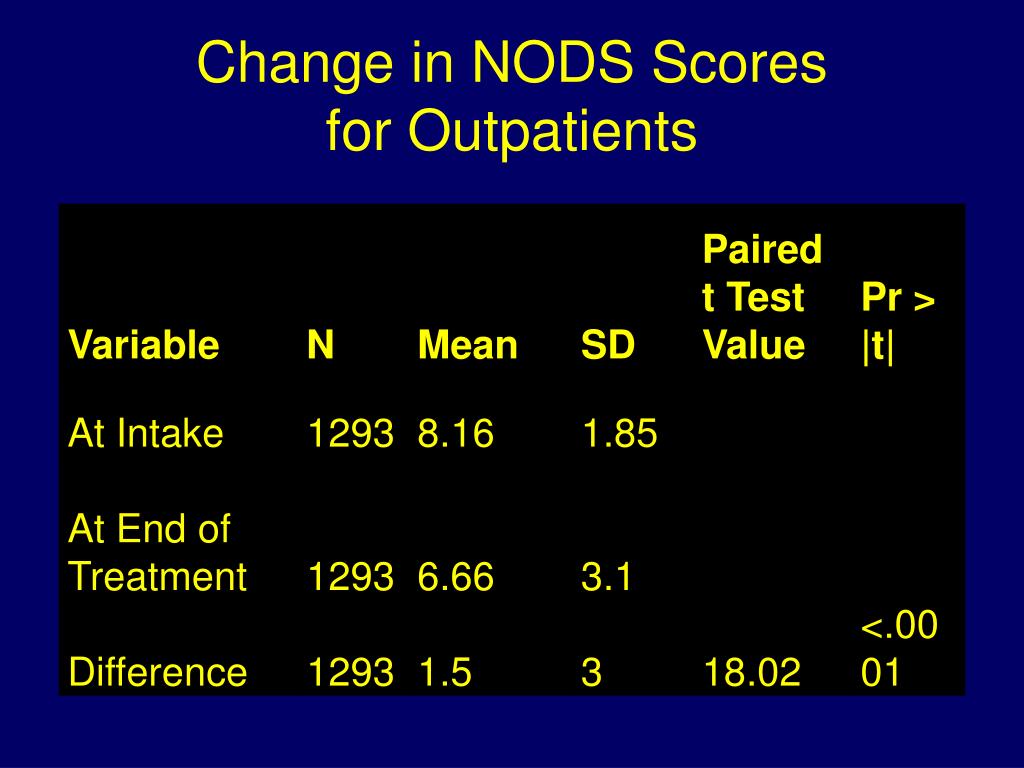 Change in NODS Scores for Outpatients

| Variable | N | Mean | SD | Paired t Test Value | Pr > \|t\| |
|---|---|---|---|---|---|
| At Intake | 1293 | 8.16 | 1.85 | | |
| At End of Treatment | 1293 | 6.66 | 3.1 | | |
| Difference | 1293 | 1.5 | 3 | 18.02 | <.0001 |